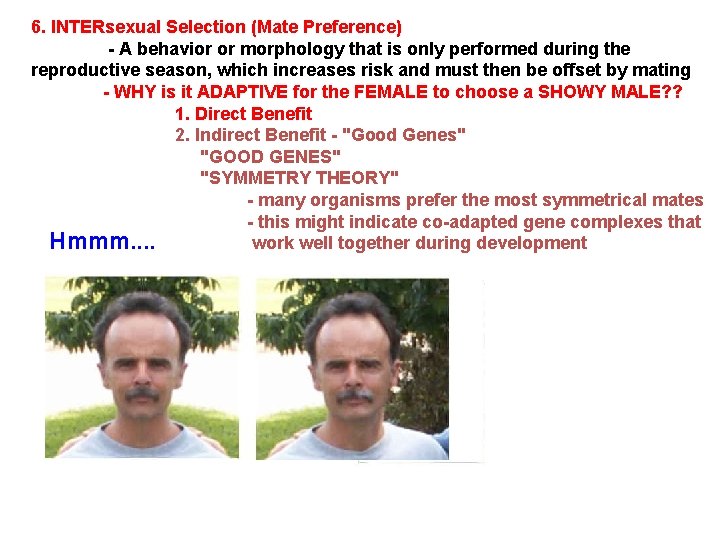 6. INTERsexual Selection (Mate Preference)

- A behavior or morphology that is only performed during the reproductive season, which increases risk and must then be offset by mating

- WHY is it ADAPTIVE for the FEMALE to choose a SHOWY MALE??

1. Direct Benefit

2. Indirect Benefit - "Good Genes"

"GOOD GENES"

"SYMMETRY THEORY"

- many organisms prefer the most symmetrical mates

- this might indicate co-adapted gene complexes that work well together during development

Hmmm....